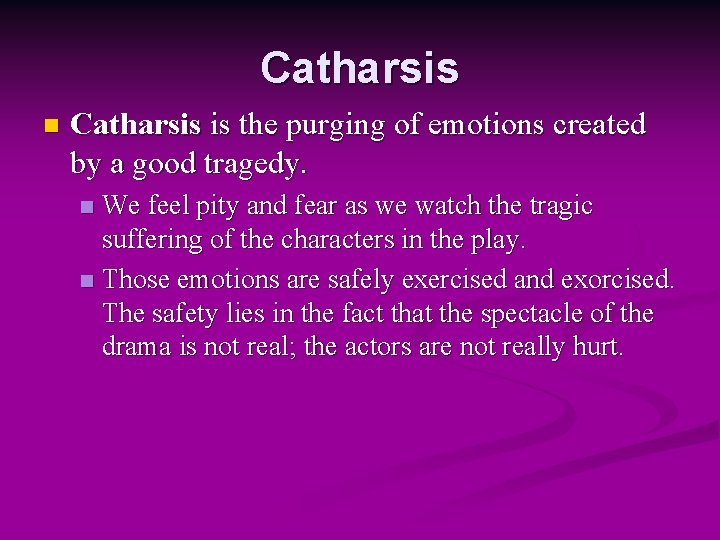 Catharsis

Catharsis is the purging of emotions created by a good tragedy.

We feel pity and fear as we watch the tragic suffering of the characters in the play.

Those emotions are safely exercised and exorcised. The safety lies in the fact that the spectacle of the drama is not real; the actors are not really hurt.